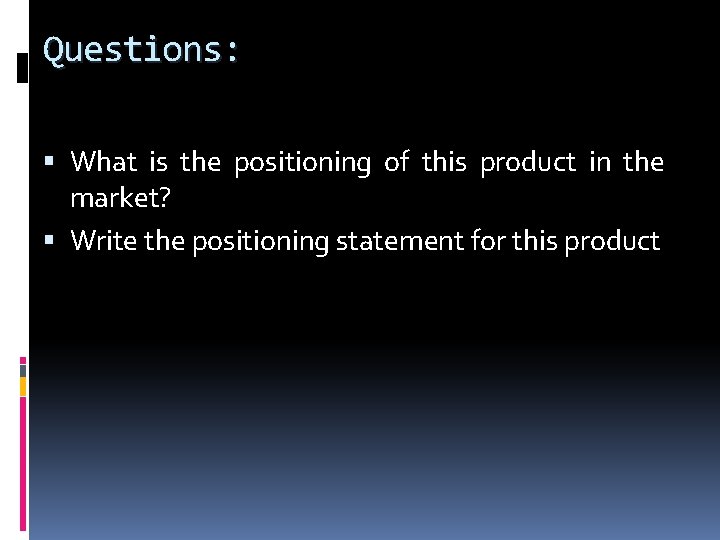 Questions:

▪ What is the positioning of this product in the market?

▪ Write the positioning statement for this product